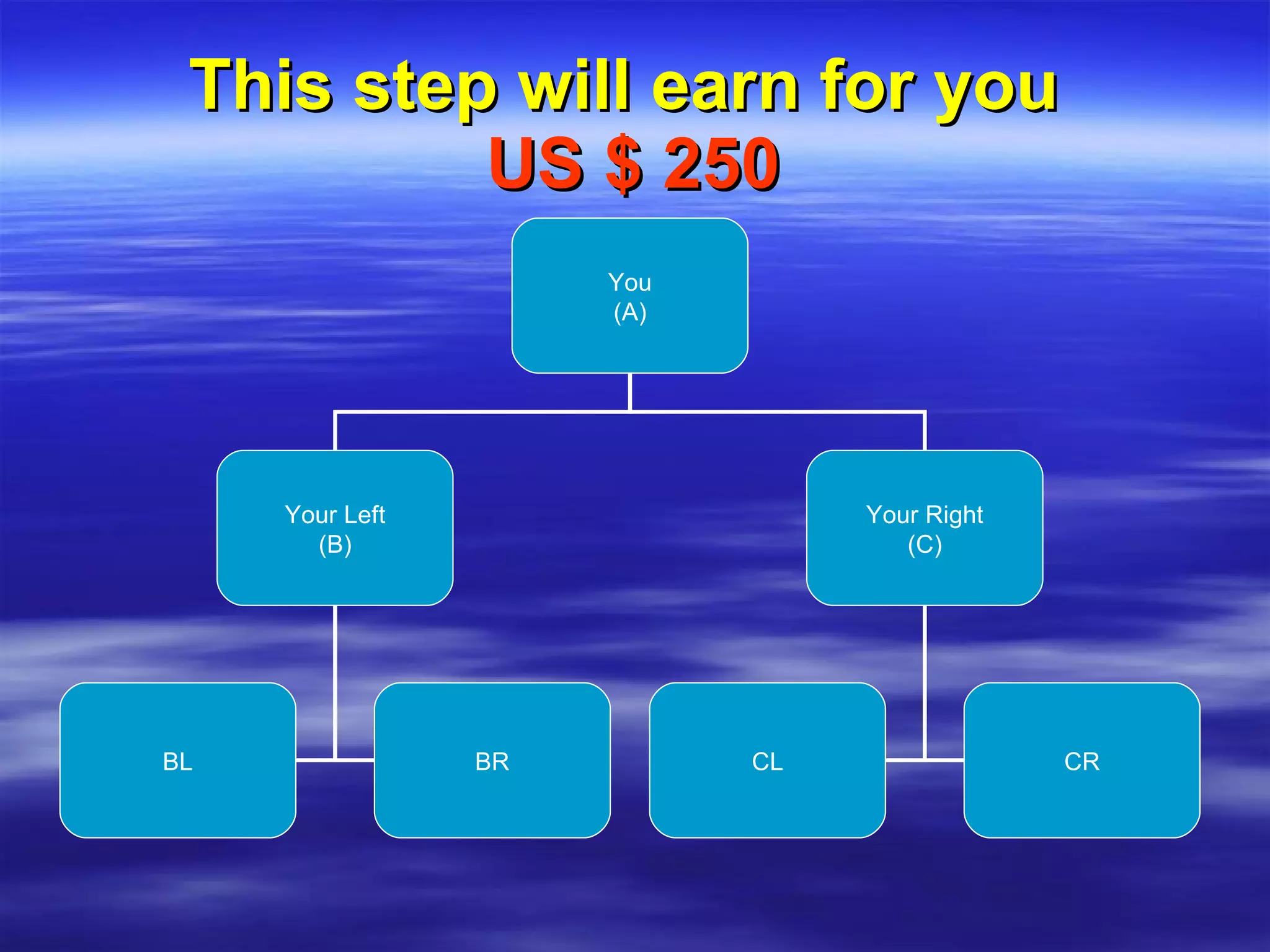 This step will earn for you US $ 250

You
(A)

Your Left
(B)

Your Right
(C)

BL

BR

CL

CR